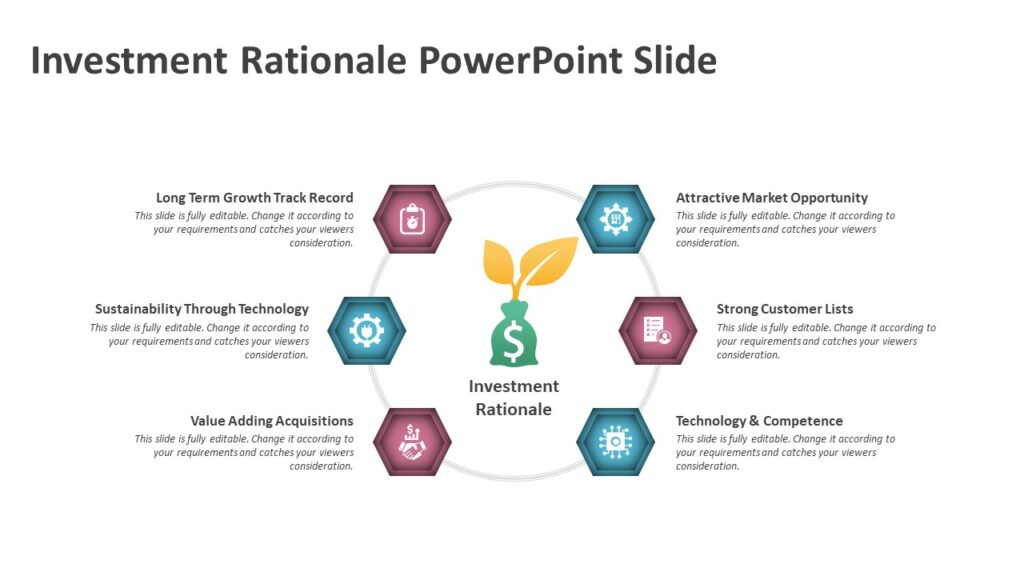 Investment Rationale PowerPoint Slide

Long Term Growth Track Record
This slide is fully editable. Change it according to your requirements and catches your viewers consideration.

Sustainability Through Technology
This slide is fully editable. Change it according to your requirements and catches your viewers consideration.

Value Adding Acquisitions
This slide is fully editable. Change it according to your requirements and catches your viewers consideration.

$

Investment Rationale

Attractive Market Opportunity
This slide is fully editable. Change it according to your requirements and catches your viewers consideration.

Strong Customer Lists
This slide is fully editable. Change it according to your requirements and catches your viewers consideration.

Technology & Competence
This slide is fully editable. Change it according to your requirements and catches your viewers consideration.